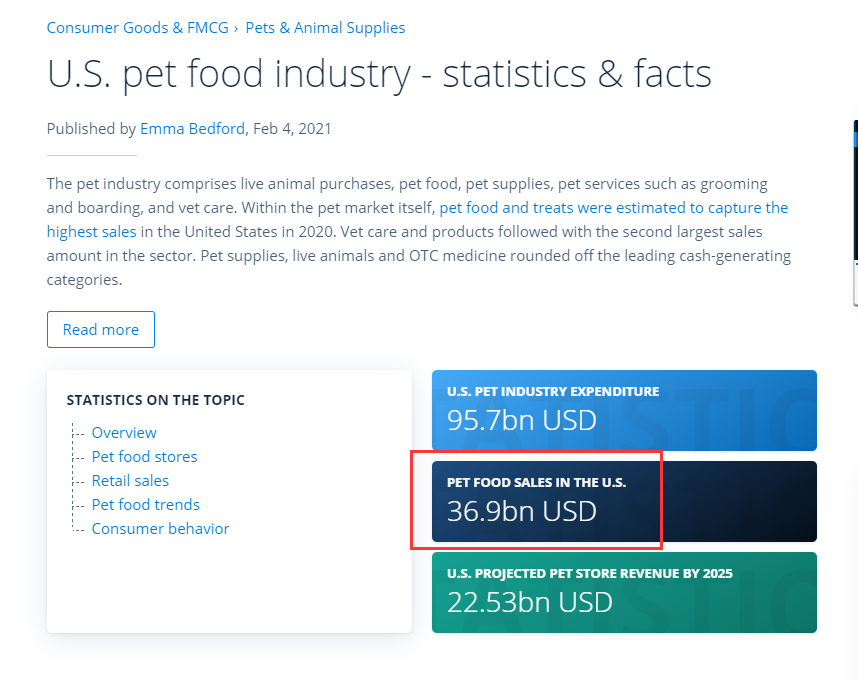 Consumer Goods & FMCG › Pets & Animal Supplies

U.S. pet food industry - statistics & facts

Published by Emma Bedford, Feb 4, 2021

The pet industry comprises live animal purchases, pet food, pet supplies, pet services such as grooming and boarding, and vet care. Within the pet market itself, pet food and treats were estimated to capture the highest sales in the United States in 2020. Vet care and products followed with the second largest sales amount in the sector. Pet supplies, live animals and OTC medicine rounded off the leading cash-generating categories.

Read more

STATISTICS ON THE TOPIC

Overview
Pet food stores
Retail sales
Pet food trends
Consumer behavior

U.S. PET INDUSTRY EXPENDITURE
95.7bn USD

PET FOOD SALES IN THE U.S.
36.9bn USD

U.S. PROJECTED PET STORE REVENUE BY 2025
22.53bn USD